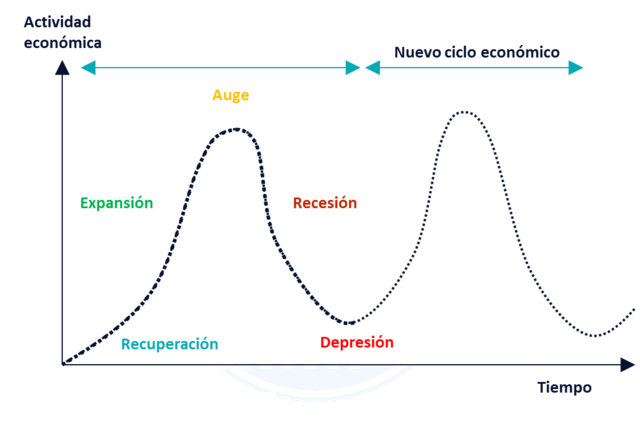 Actividad económica

Nuevo ciclo económico

Auge

Expansión

Recesión

Recuperación

Depresión

Tiempo